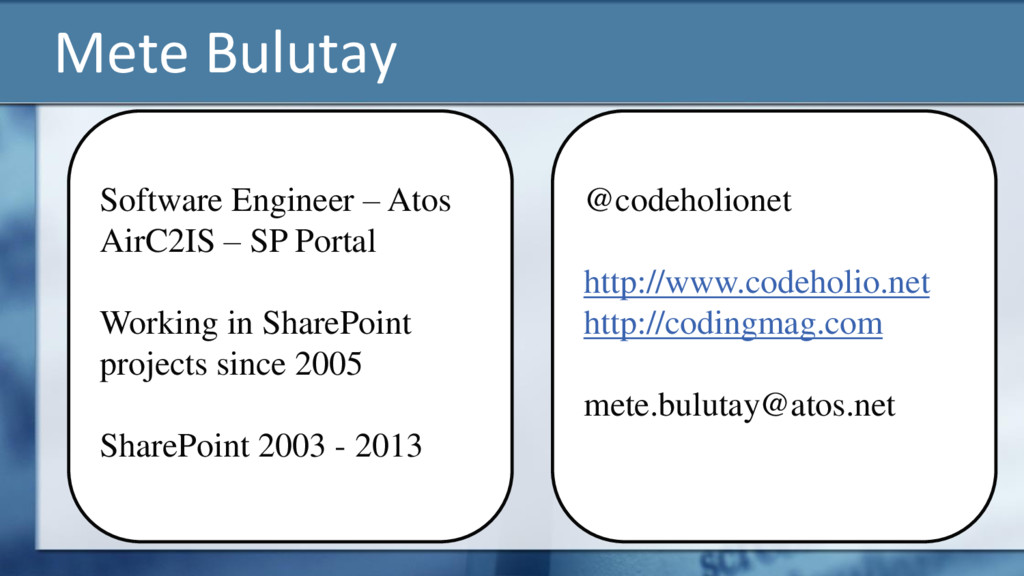 Mete Bulutay

Software Engineer – Atos
AirC2IS – SP Portal

Working in SharePoint projects since 2005

SharePoint 2003 - 2013

@codeholionet

http://www.codeholio.net
http://codingmag.com

mete.bulutay@atos.net